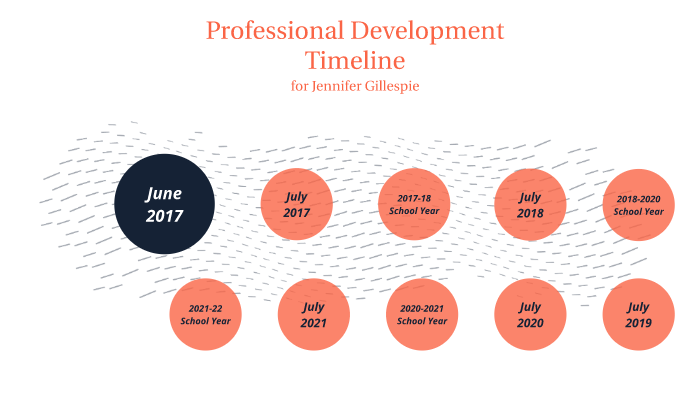 Professional Development Timeline
for Jennifer Gillespie

June 2017

July 2017

2017-18 School Year

July 2018

2018-2020 School Year

2021-22 School Year

July 2021

2020-2021 School Year

July 2020

July 2019